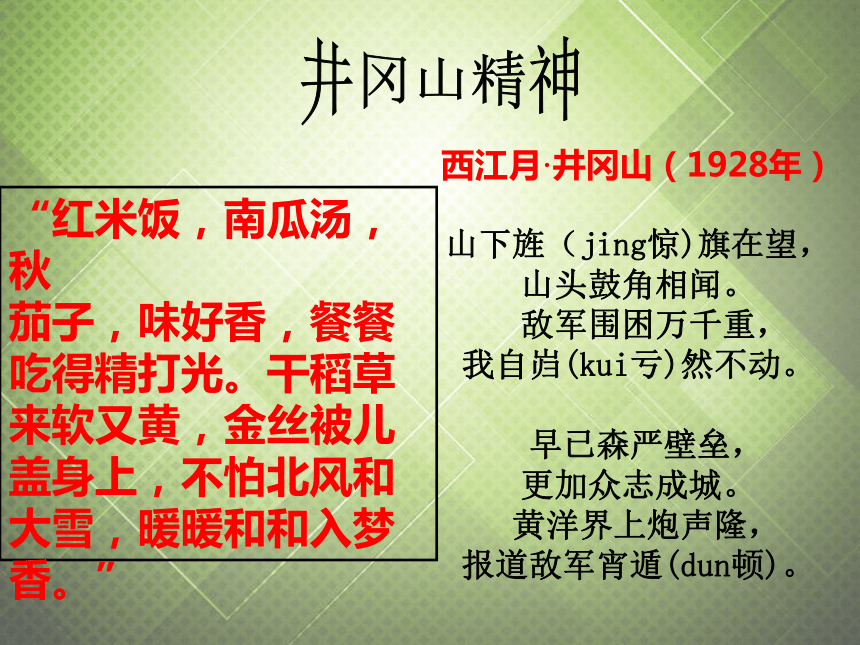 井冈山精神

“红米饭，南瓜汤，秋茄子，味好香，餐餐吃得精打光。干稻草来软又黄，金丝被儿盖身上，不怕北风和大雪，暖暖和和入梦香。”

西江月·井冈山（1928年）

山下旌（jing惊)旗在望，
山头鼓角相闻。
敌军围困万千重，
我自岿(kui亏)然不动。

早已森严壁垒，
更加众志成城。
黄洋界上炮声隆，
报道敌军宵遁(dun顿)。